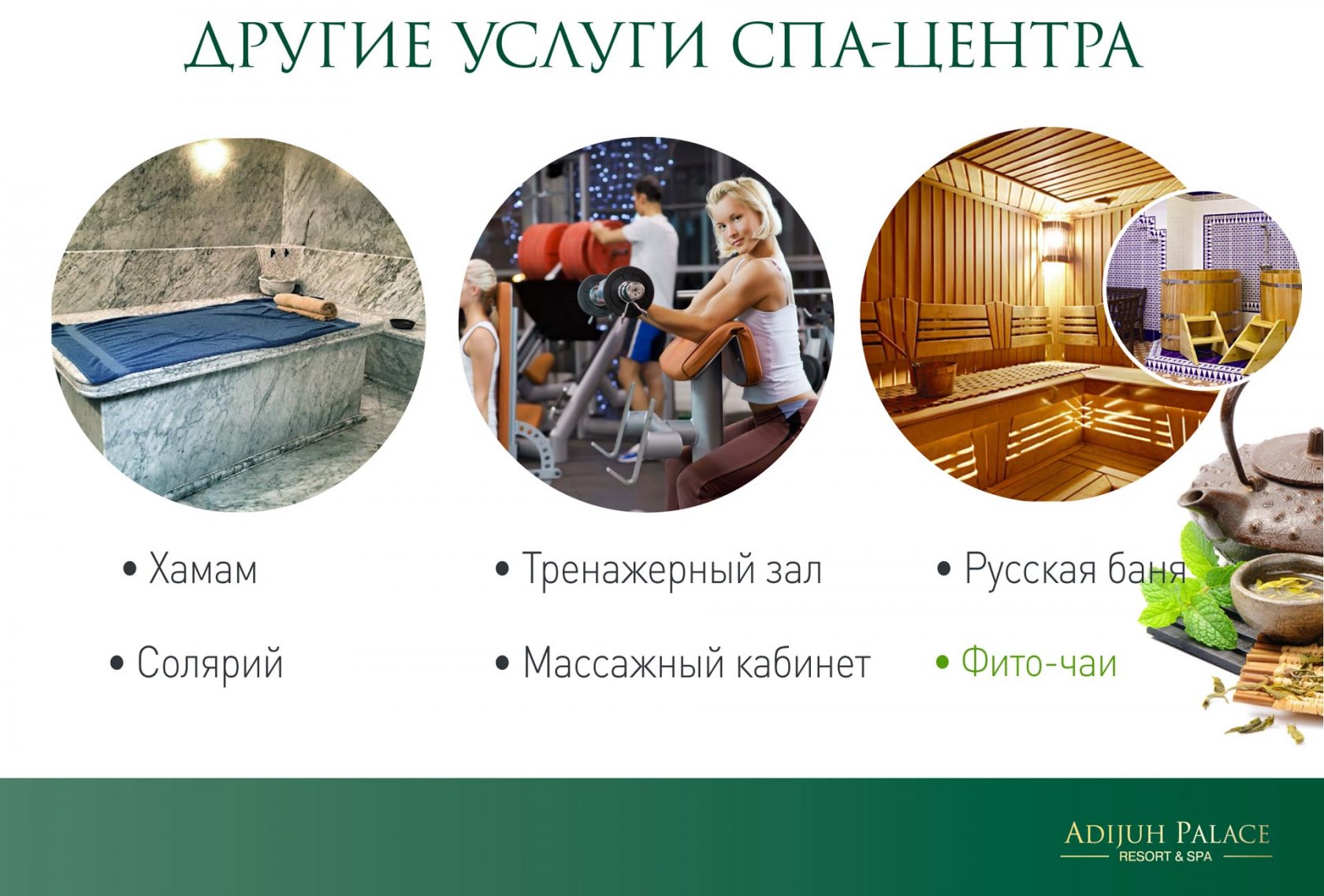 ДРУГИЕ УСЛУГИ СПА-ЦЕНТРА

• Хамам
• Солярий

• Тренажерный зал
• Массажный кабинет

• Русская баня
• Фито-чаи

ADIJUH PALACE
RESORT & SPA